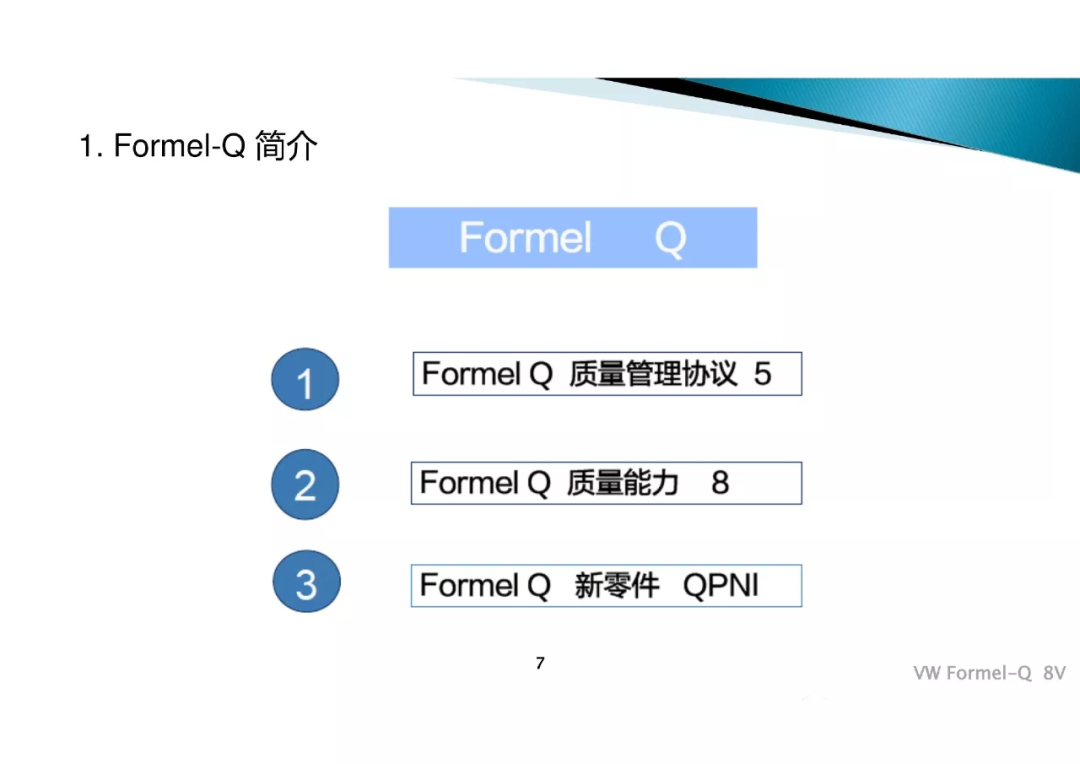 1. Formel-Q 简介

Formel Q

1

Formel Q 质量管理协议 5

2

Formel Q 质量能力 8

3

Formel Q 新零件 QPNI

7

VW Formel-Q 8V